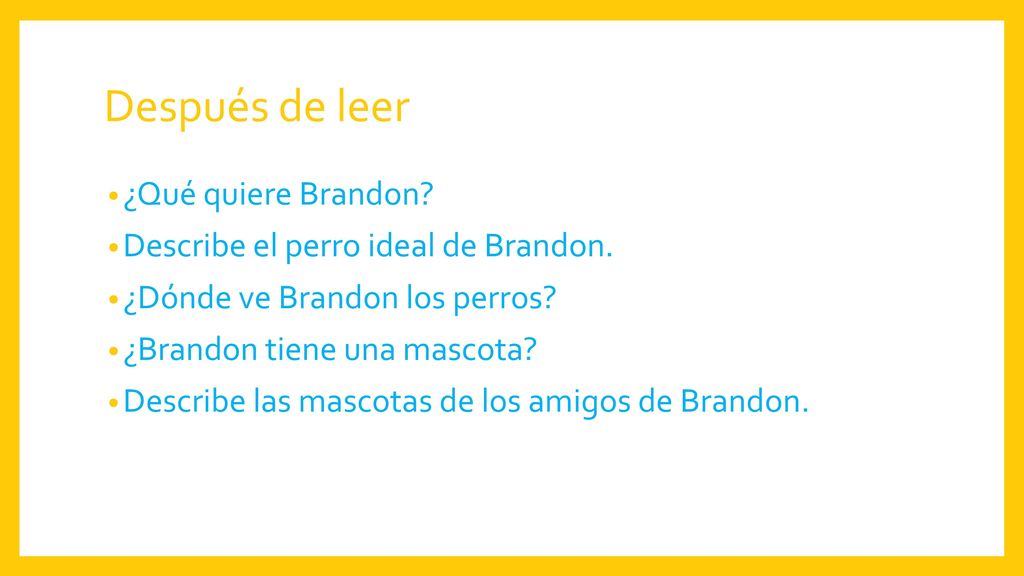 Después de leer

• ¿Qué quiere Brandon?
• Describe el perro ideal de Brandon.
• ¿Dónde ve Brandon los perros?
• ¿Brandon tiene una mascota?
• Describe las mascotas de los amigos de Brandon.